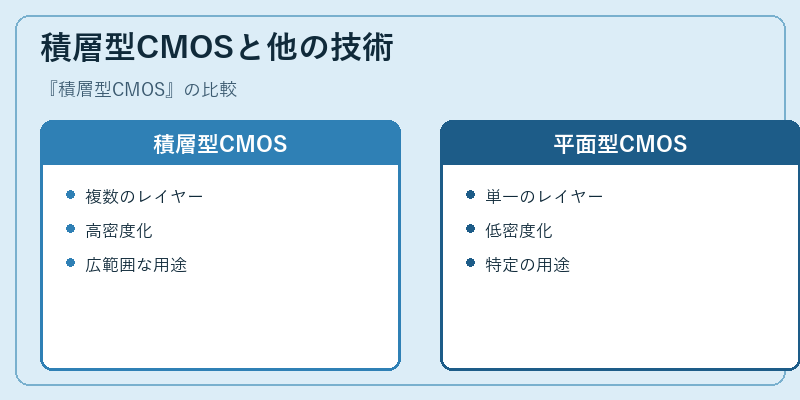 積層型CMOSと他の技術

『積層型CMOS』の比較

積層型CMOS

- 複数のレイヤー
- 高密度化
- 広範囲な用途

平面型CMOS

- 単一のレイヤー
- 低密度化
- 特定の用途